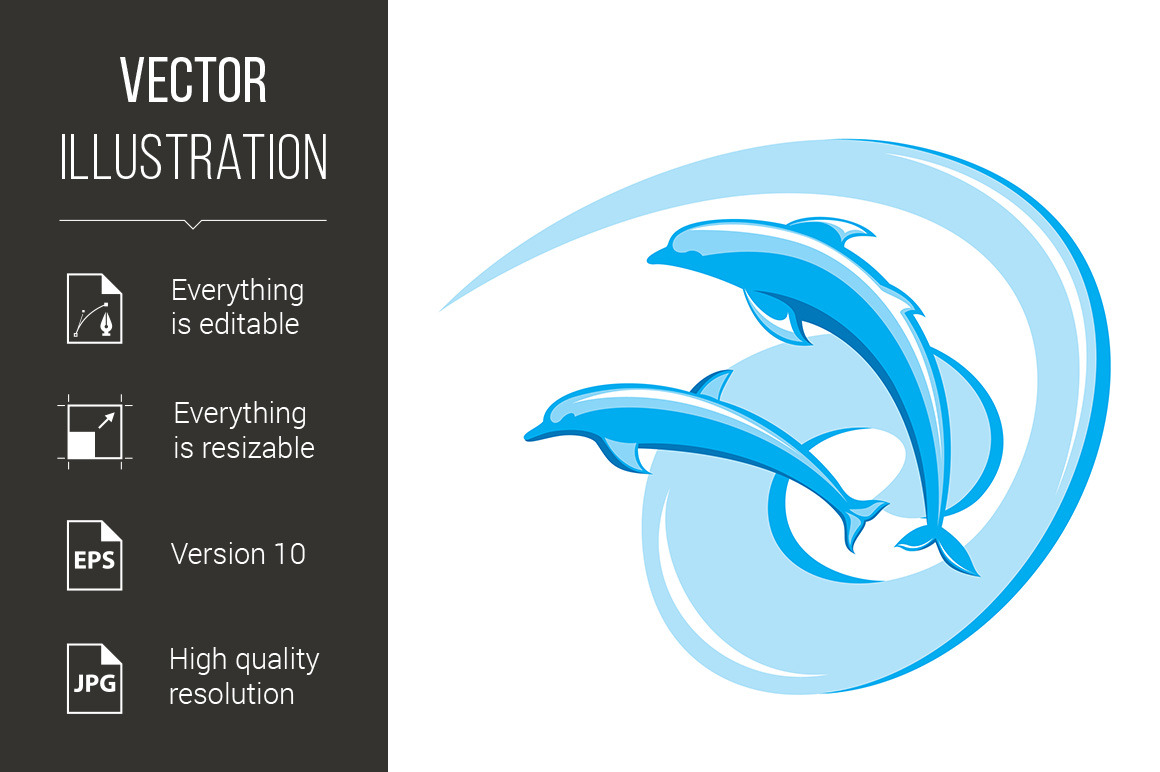 VECTOR
ILLUSTRATION

Everything is editable

Everything is resizable

EPS

Version 10

JPG

High quality resolution